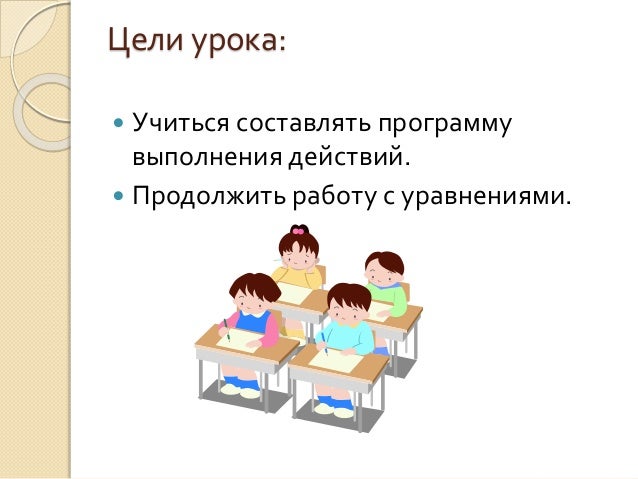 Цели урока:

Учиться составлять программу выполнения действий.

Продолжить работу с уравнениями.